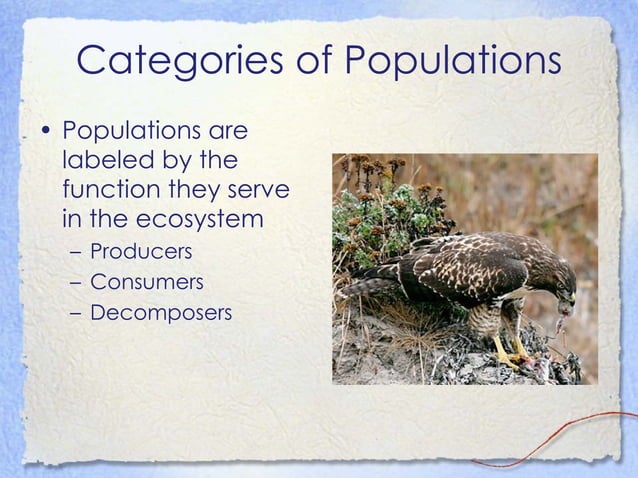 Categories of Populations

• Populations are labeled by the function they serve in the ecosystem
– Producers
– Consumers
– Decomposers